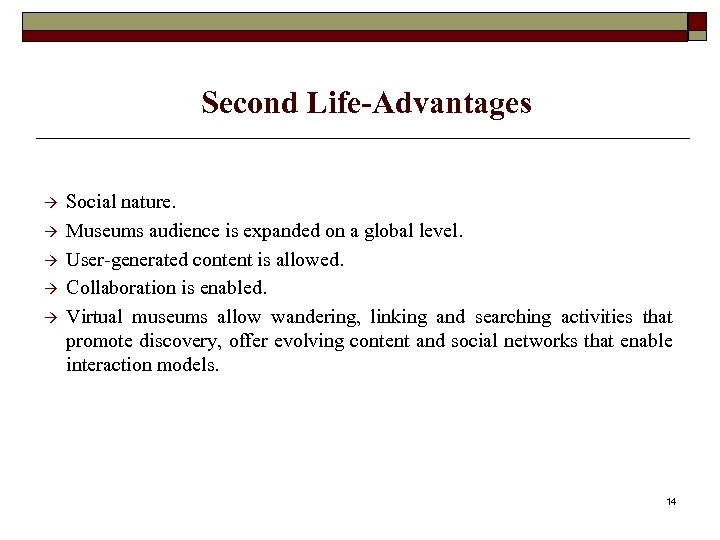 Second Life-Advantages

→ Social nature.
→ Museums audience is expanded on a global level.
→ User-generated content is allowed.
→ Collaboration is enabled.
→ Virtual museums allow wandering, linking and searching activities that promote discovery, offer evolving content and social networks that enable interaction models.

14